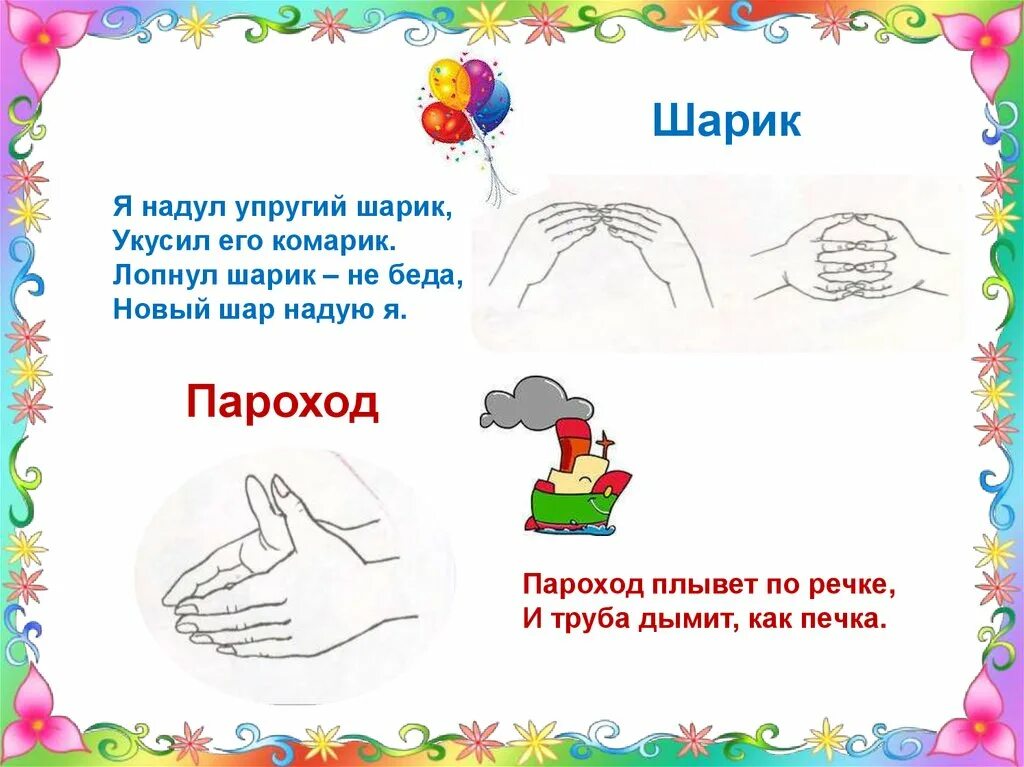 Шарик

Я надул упругий шарик,
Укусил его комарик.
Лопнул шарик – не беда,
Новый шар надую я.

Пароход

Пароход плывет по речке,
И труба дымит, как печка.